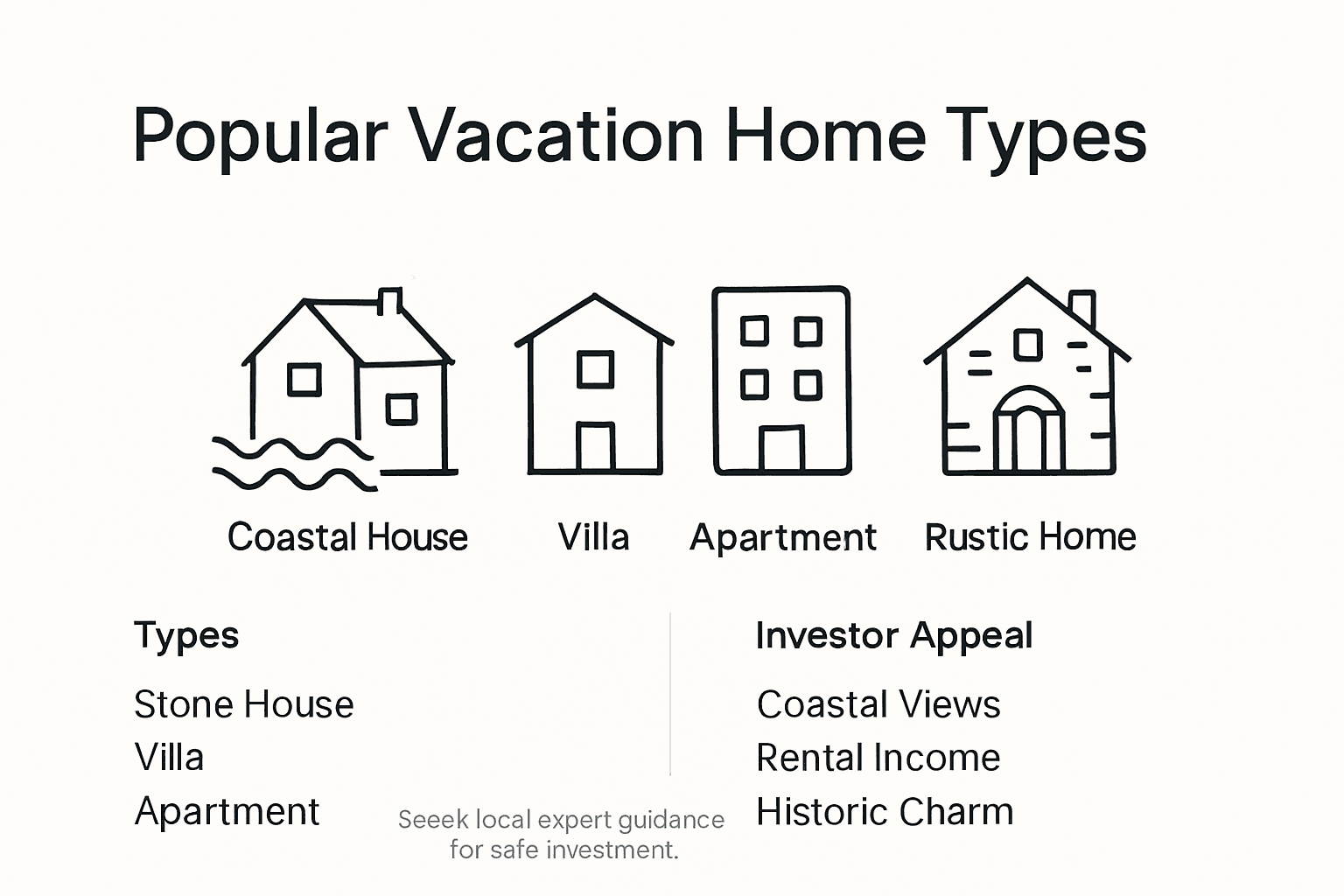 Popular Vacation Home Types

Coastal House Villa Apartment Rustic Home

Types

Stone House
Villa
Apartment

Investor Appeal

Coastal Views
Rental Income
Historic Charm

Seeek local expert guidance for safe investment.